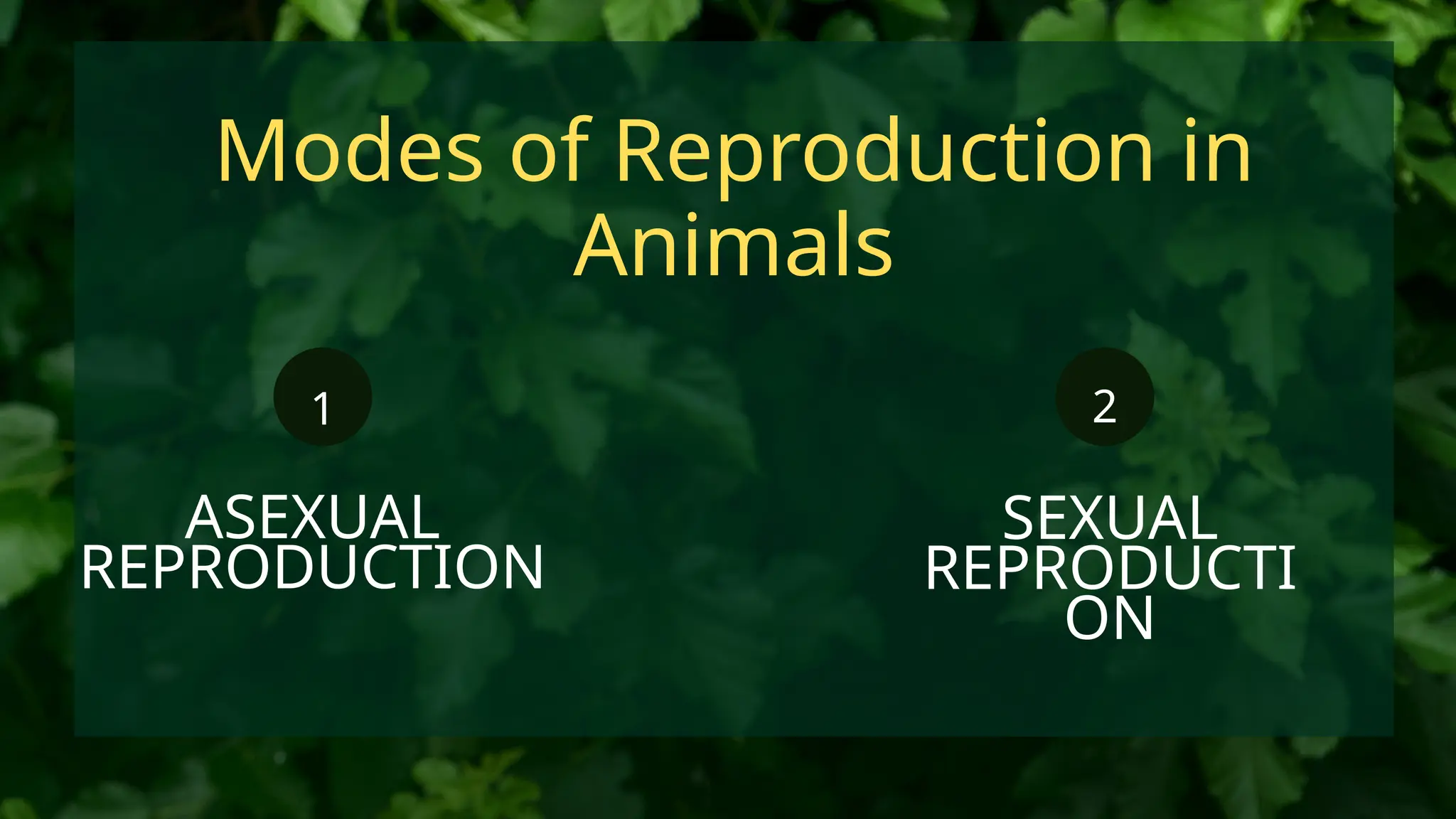 Modes of Reproduction in Animals

1

ASEXUAL REPRODUCTION

2

SEXUAL REPRODUCTION